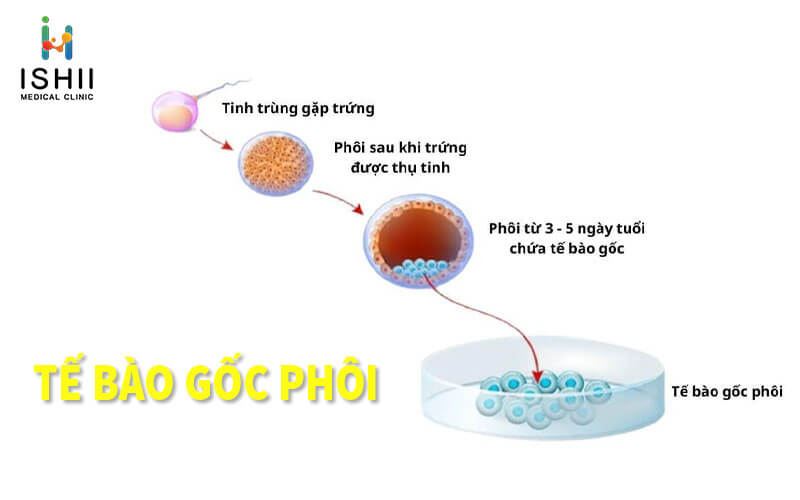 ISHII
MEDICAL CLINIC

Tinh trùng gặp trứng

Phôi sau khi trứng được thụ tinh

Phôi từ 3 - 5 ngày tuổi chứa tế bào gốc

TẾ BÀO GỐC PHÔI

Tế bào gốc phôi